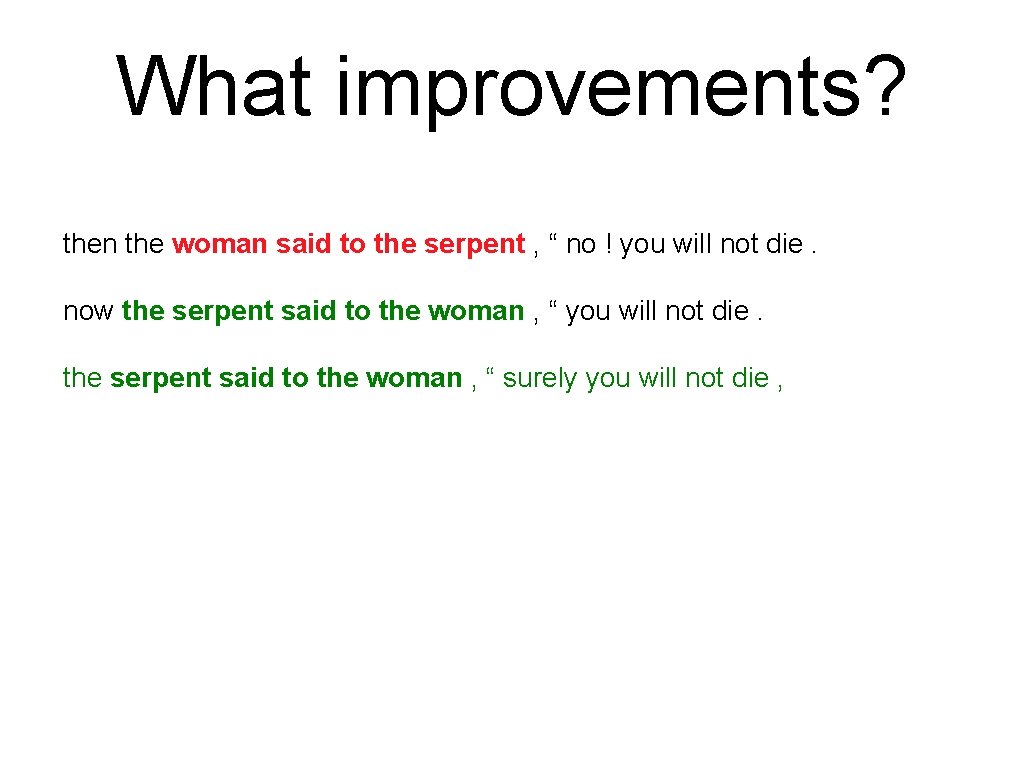 What improvements?

then the woman said to the serpent , “ no ! you will not die .

now the serpent said to the woman , “ you will not die .

the serpent said to the woman , “ surely you will not die ,